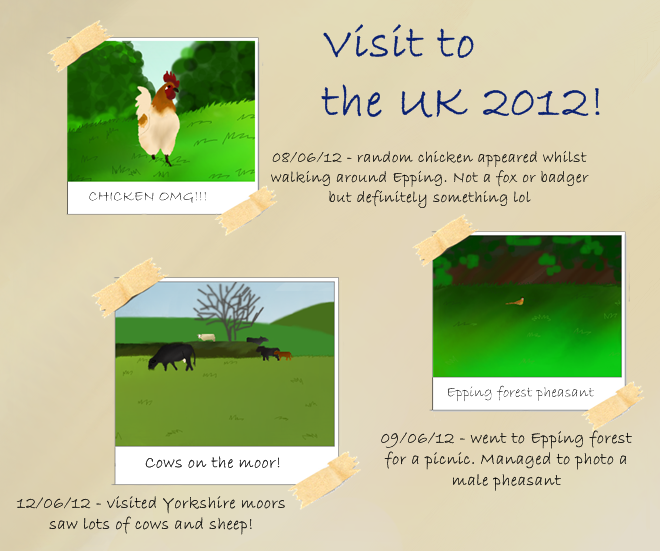 Visit to the UK 2012!

CHICKEN OMG!!!

08/06/12 - random chicken appeared whilst walking around Epping. Not a fox or badger but definitely something lol

Epping forest pheasant

09/06/12 - went to Epping forest for a picnic. Managed to photo a male pheasant

Cows on the moor!

12/06/12 - visited Yorkshire moors saw lots of cows and sheep!